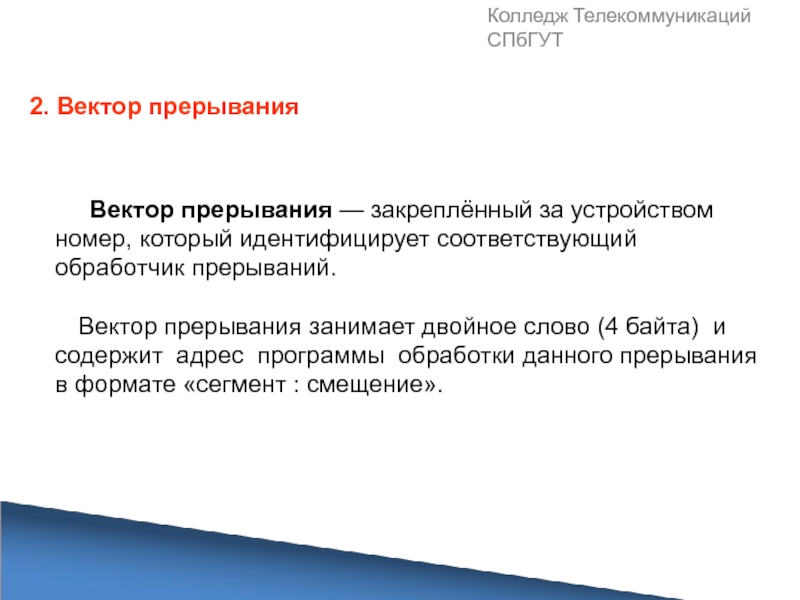 Колледж Телекоммуникаций СПбГУТ

2. Вектор прерывания

Вектор прерывания — закреплённый за устройством номер, который идентифицирует соответствующий обработчик прерываний.

Вектор прерывания занимает двойное слово (4 байта) и содержит адрес программы обработки данного прерывания в формате «сегмент : смещение».